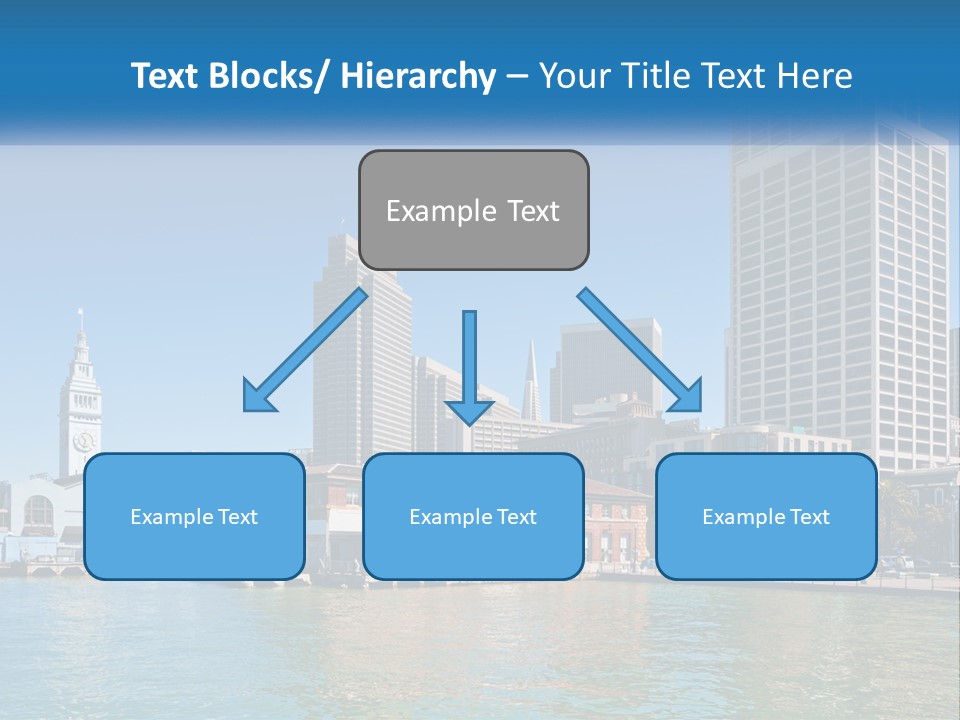 Text Blocks/ Hierarchy – Your Title Text Here

Example Text

Example Text

Example Text

Example Text